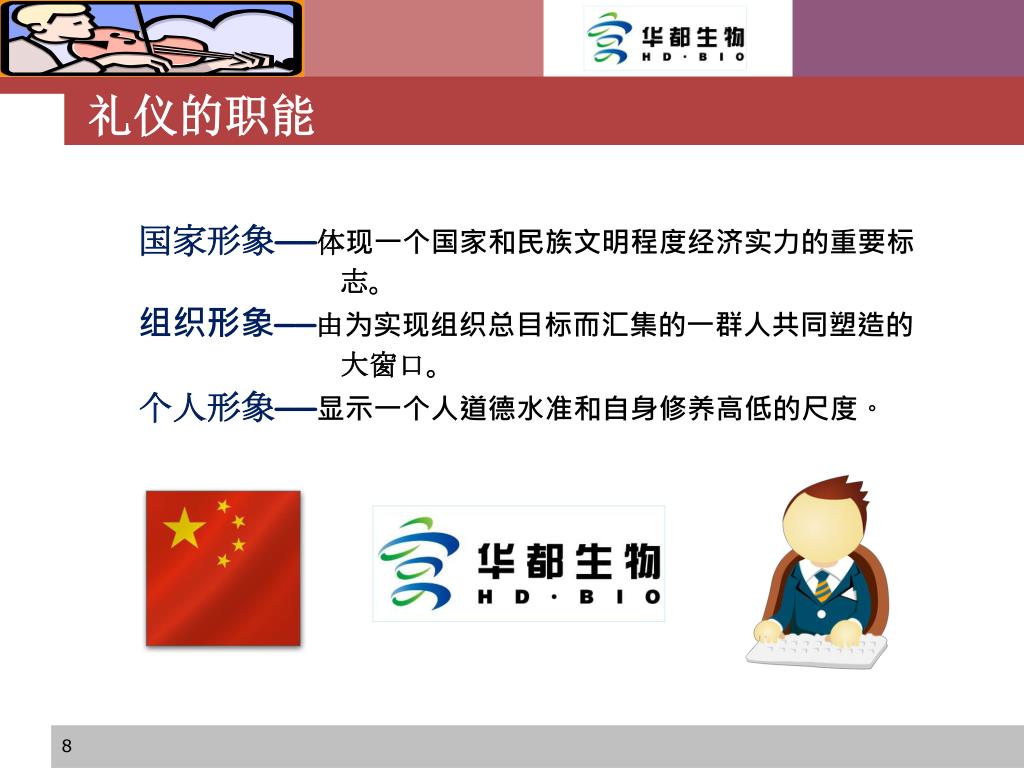 华都生物
HD·BIO

礼仪的职能

国家形象—体现一个国家和民族文明程度经济实力的重要标志。

组织形象—由为实现组织总目标而汇集的一群人共同塑造的大窗口。

个人形象—显示一个人道德水准和自身修养高低的尺度。

华都生物
HD·BIO

8